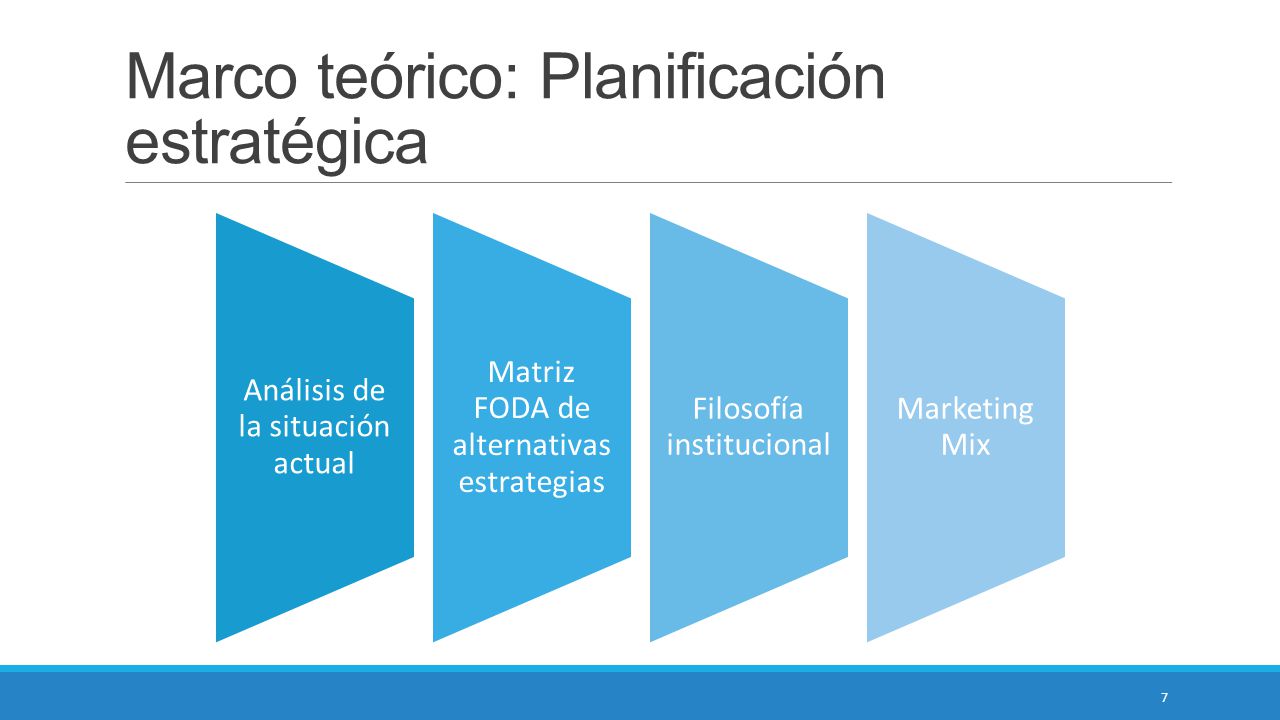 Marco teórico: Planificación estratégica

Análisis de la situación actual

Matriz FODA de alternativas estrategias

Filosofía institucional

Marketing Mix

7